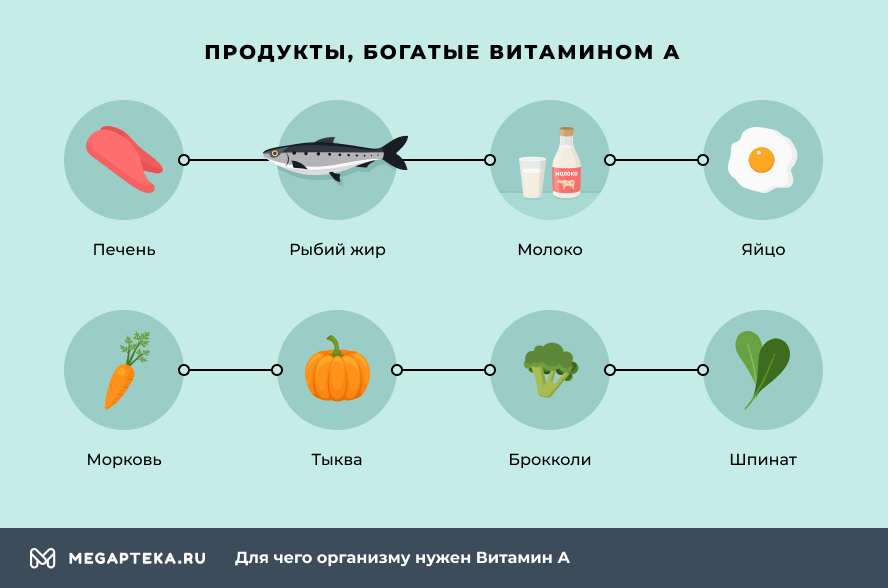 ПРОДУКТЫ, БОГАТЫЕ ВИТАМИНОМ А

МОЛОКО

Печень

Рыбий жир

Молоко

Яйцо

Морковь

Тыква

Брокколи

Шпинат

MEGAPTEKA.RU Для чего организму нужен Витамин А